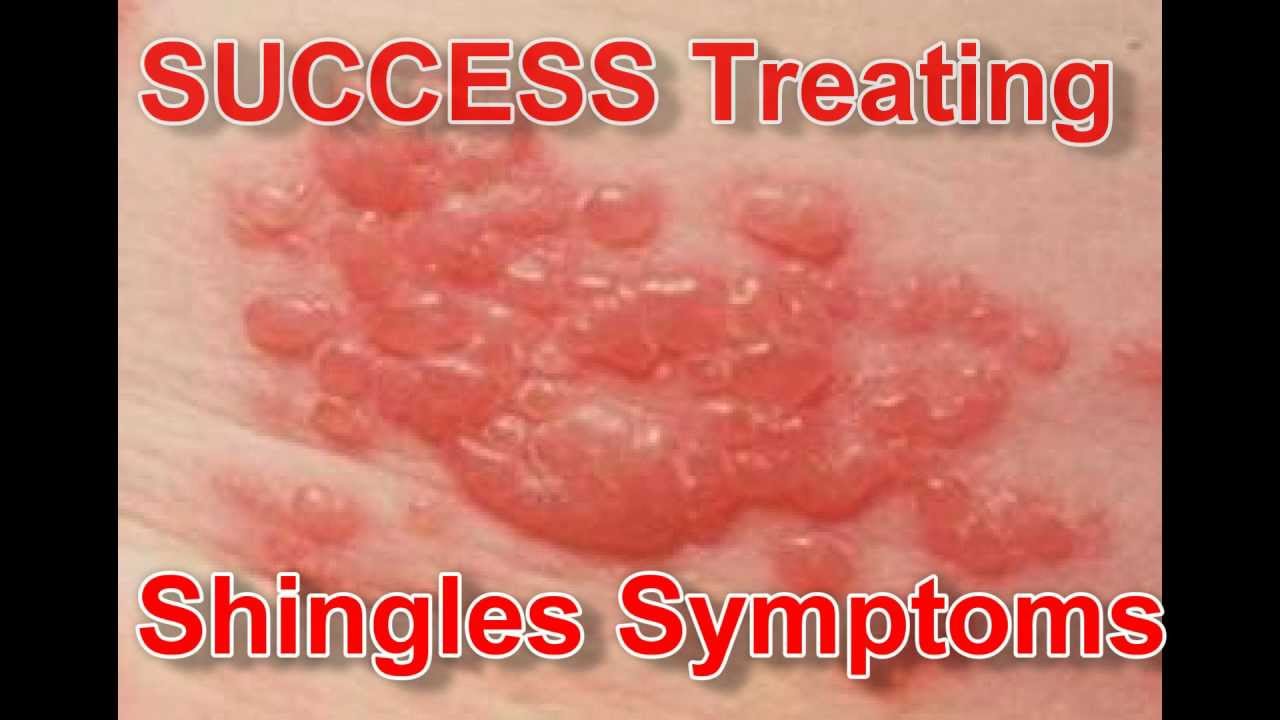 SUCCESS Treating

Shingles Symptoms